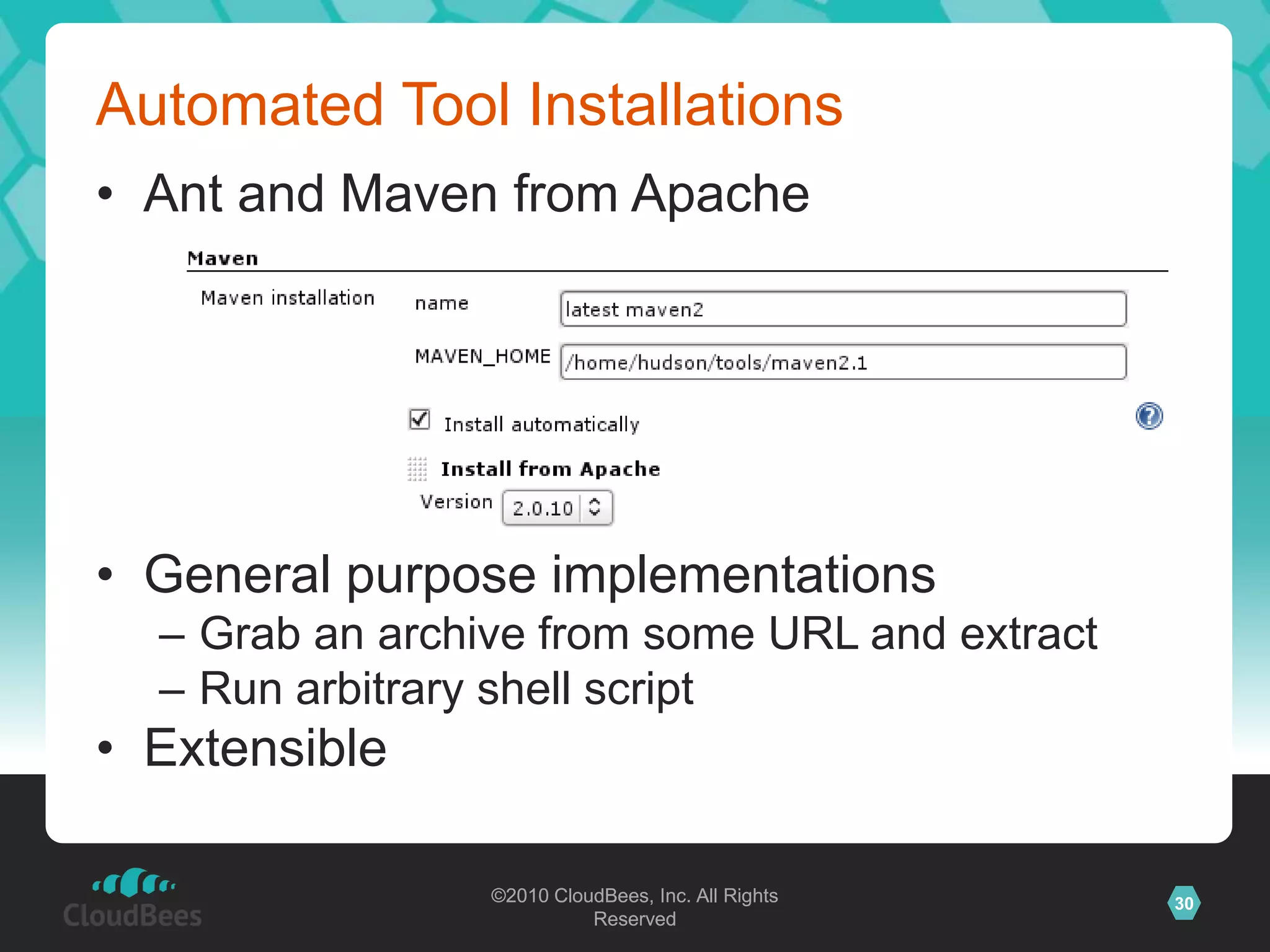 Automated Tool Installations

• Ant and Maven from Apache

Maven

Maven installation

name latest maven2

MAVEN_HOME /home/hudson/tools/maven2.1

Install automatically

Install from Apache

Version 2.0.10

• General purpose implementations
– Grab an archive from some URL and extract
– Run arbitrary shell script
• Extensible

CloudBees

©2010 CloudBees, Inc. All Rights Reserved

30